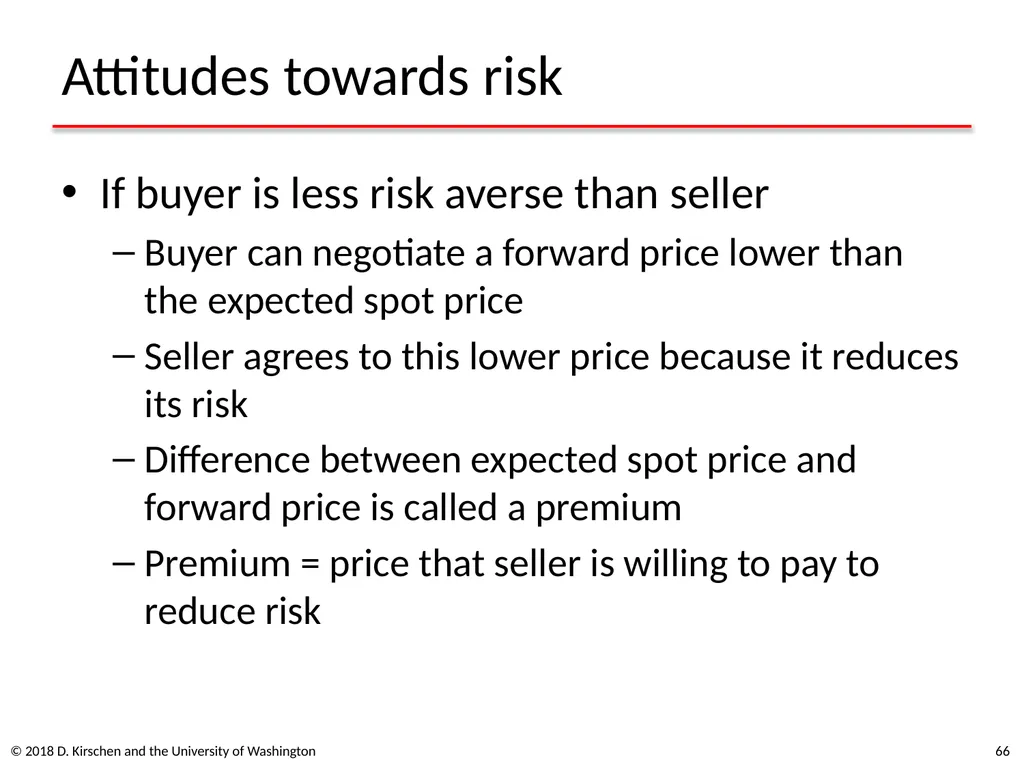 Attitudes towards risk

• If buyer is less risk averse than seller
 – Buyer can negotiate a forward price lower than the expected spot price
 – Seller agrees to this lower price because it reduces its risk
 – Difference between expected spot price and forward price is called a premium
 – Premium = price that seller is willing to pay to reduce risk

© 2018 D. Kirschen and the University of Washington

66